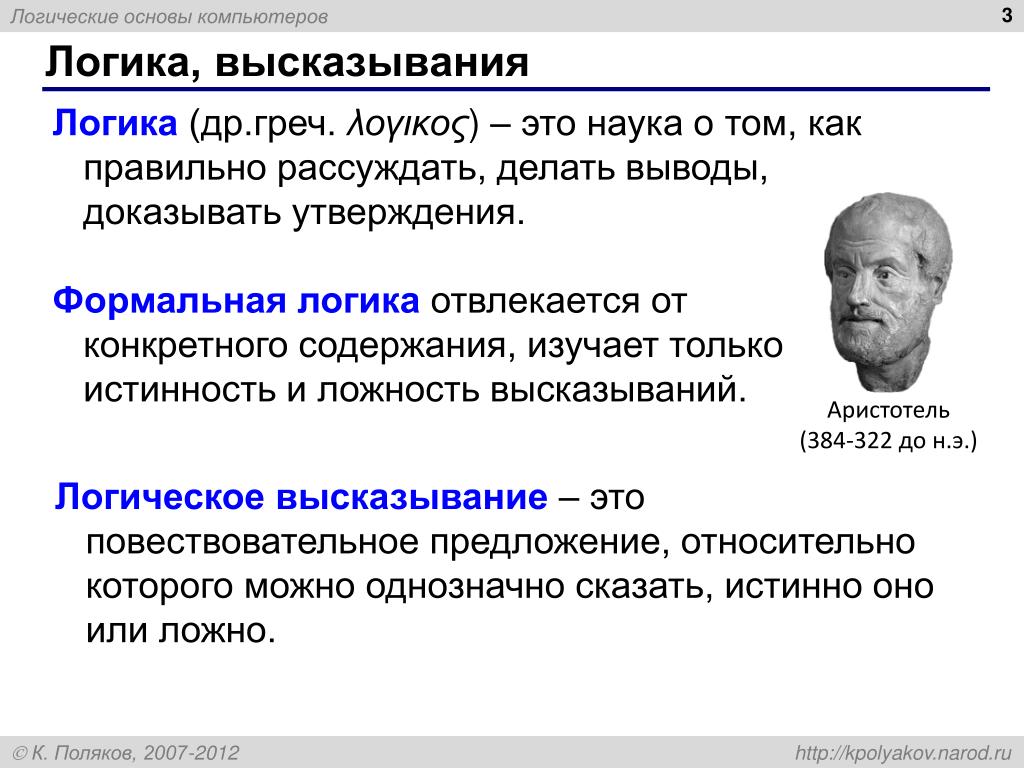 Логические основы компьютеров

3

Логика, высказывания

Логика (др.греч. λογικος) – это наука о том, как правильно рассуждать, делать выводы, доказывать утверждения.

Формальная логика отвлекается от конкретного содержания, изучает только истинность и ложность высказываний.

Аристотель
(384-322 до н.э.)

Логическое высказывание – это повествовательное предложение, относительно которого можно однозначно сказать, истинно оно или ложно.

© К. Поляков, 2007-2012

http://kpolyakov.narod.ru